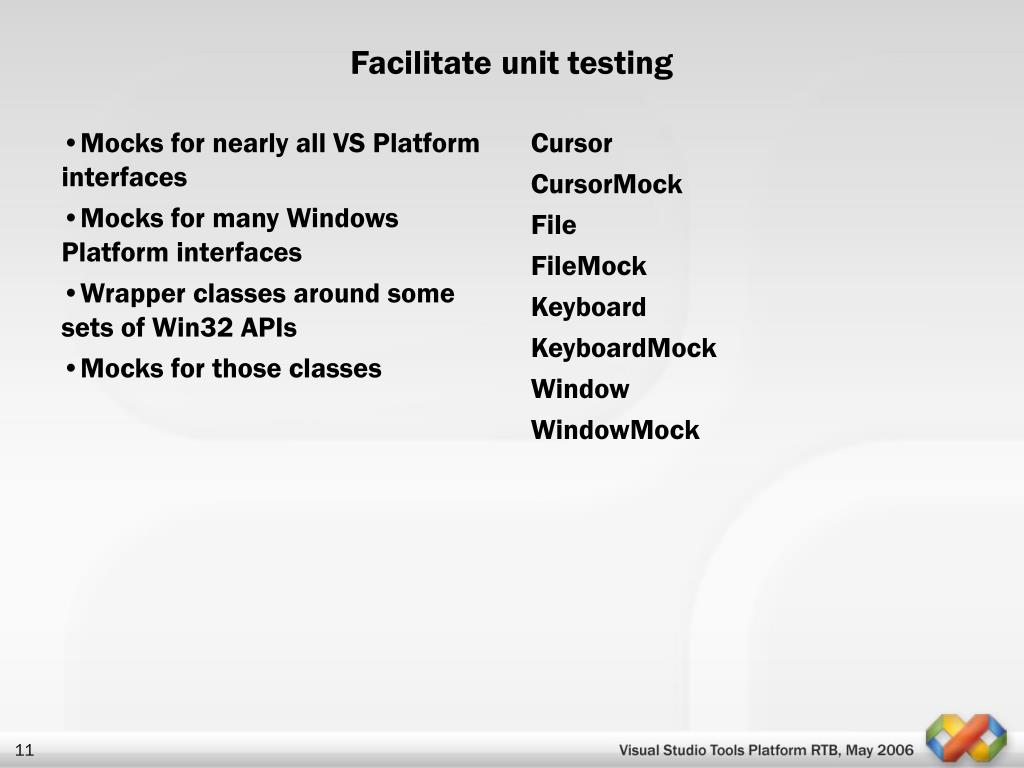 Facilitate unit testing

•Mocks for nearly all VS Platform interfaces

•Mocks for many Windows Platform interfaces

•Wrapper classes around some sets of Win32 APIs

•Mocks for those classes

Cursor
CursorMock
File
FileMock
Keyboard
KeyboardMock
Window
WindowMock

11

Visual Studio Tools Platform RTB, May 2006